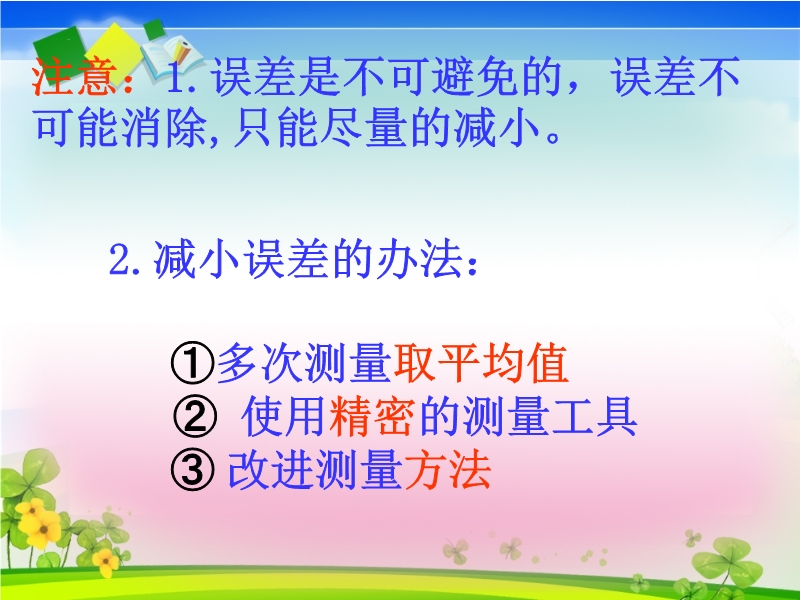 注意：1.误差是不可避免的，误差不可能消除,只能尽量的减小。

2.减小误差的办法：

①多次测量取平均值
② 使用精密的测量工具
③ 改进测量方法